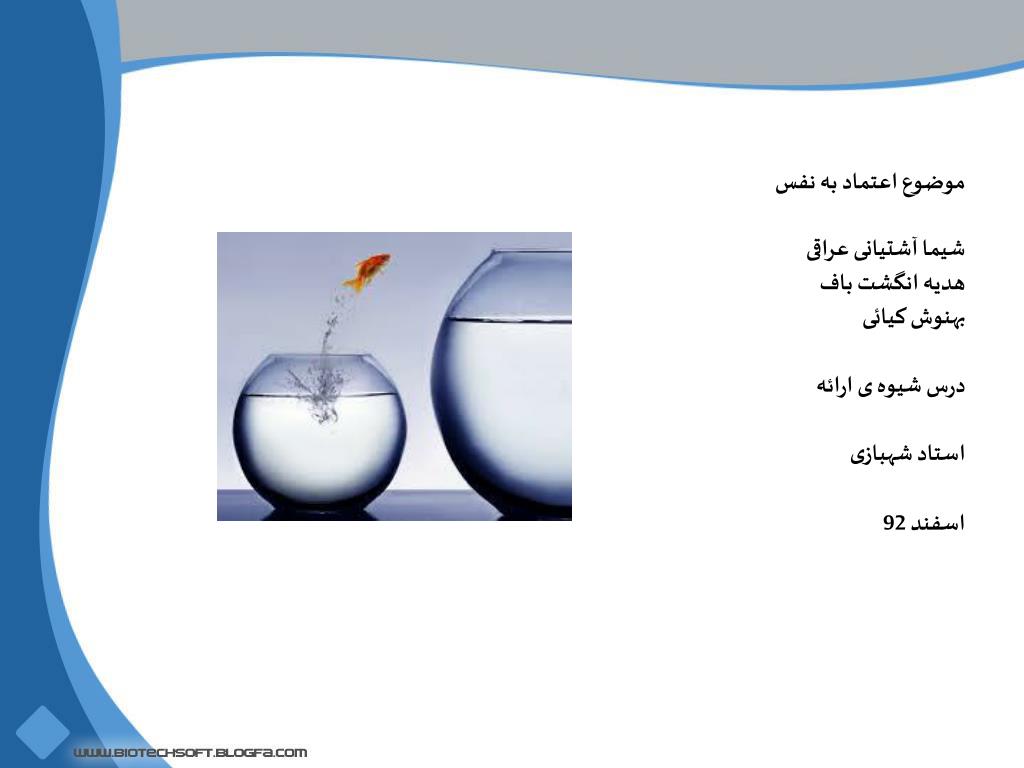 موضوع اعتماد به نفس

شیما آشتیانی عراقی
هدیه انگشت باف
بهنوش کیائی

درس شیوه ی ارائه

استاد شهبازی

اسفند 92

WWW.BIOTECHSOFT.BLOGFA.COM